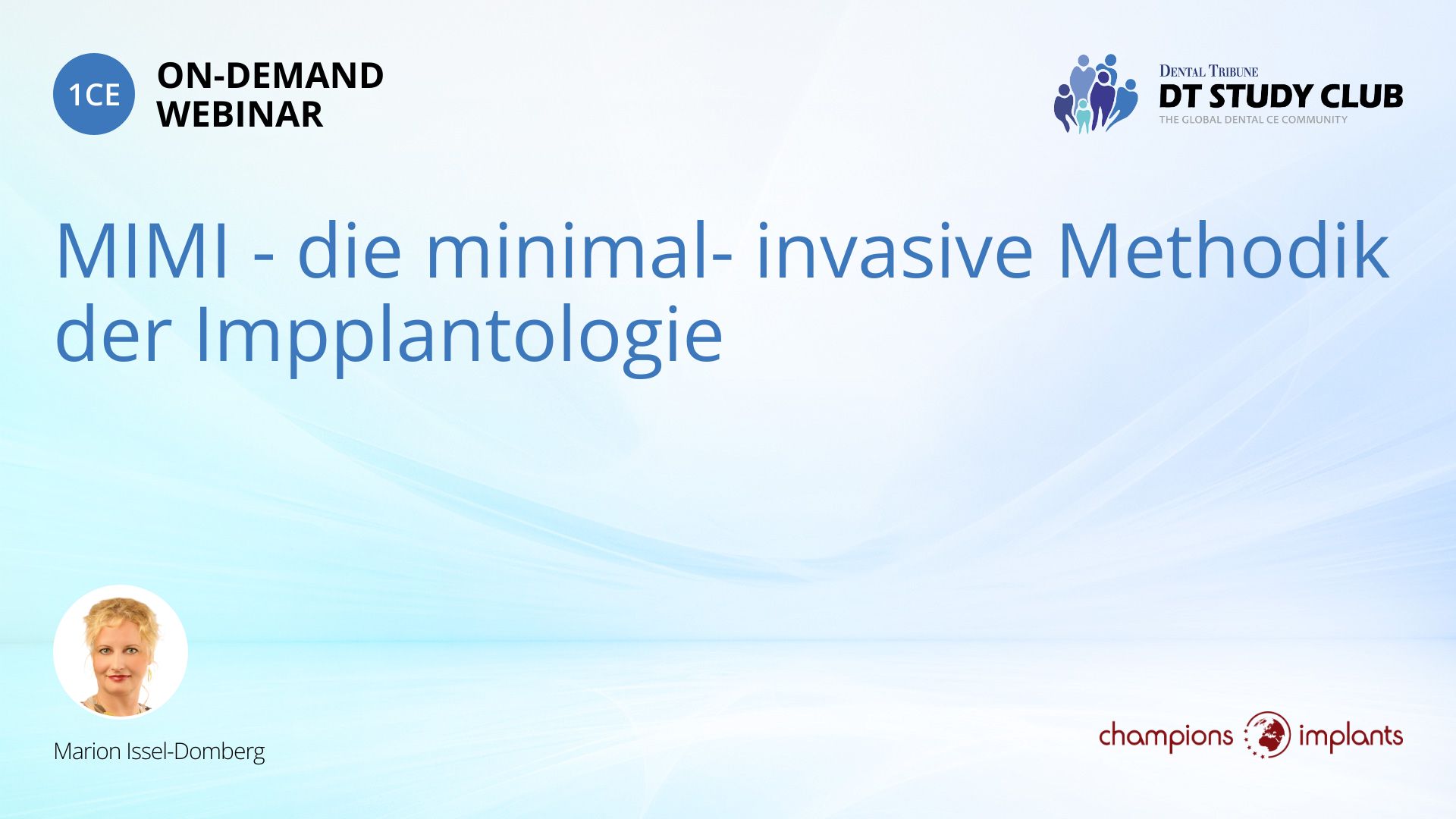 1CE ON-DEMAND WEBINAR

DENTAL TRIBUNE
DT STUDY CLUB
THE GLOBAL DENTAL CE COMMUNITY

MIMI - die minimal- invasive Methodik der Impplantologie

Marion Issel-Domberg

champions implants